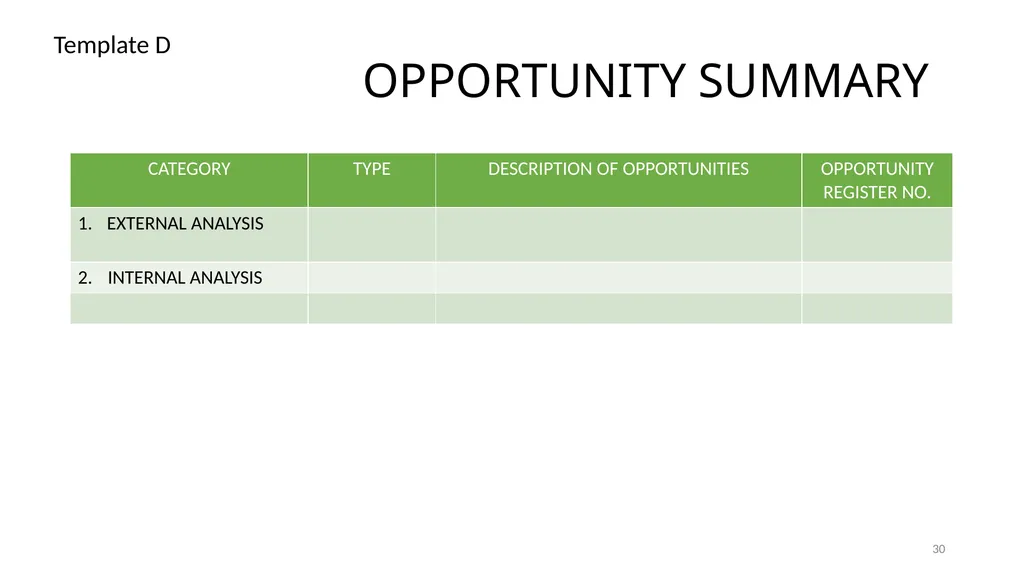 Template D

OPPORTUNITY SUMMARY

| CATEGORY | TYPE | DESCRIPTION OF OPPORTUNITIES | OPPORTUNITY REGISTER NO. |
|---|---|---|---|
| 1. EXTERNAL ANALYSIS | | | |
| 2. INTERNAL ANALYSIS | | | |
| | | | |

30